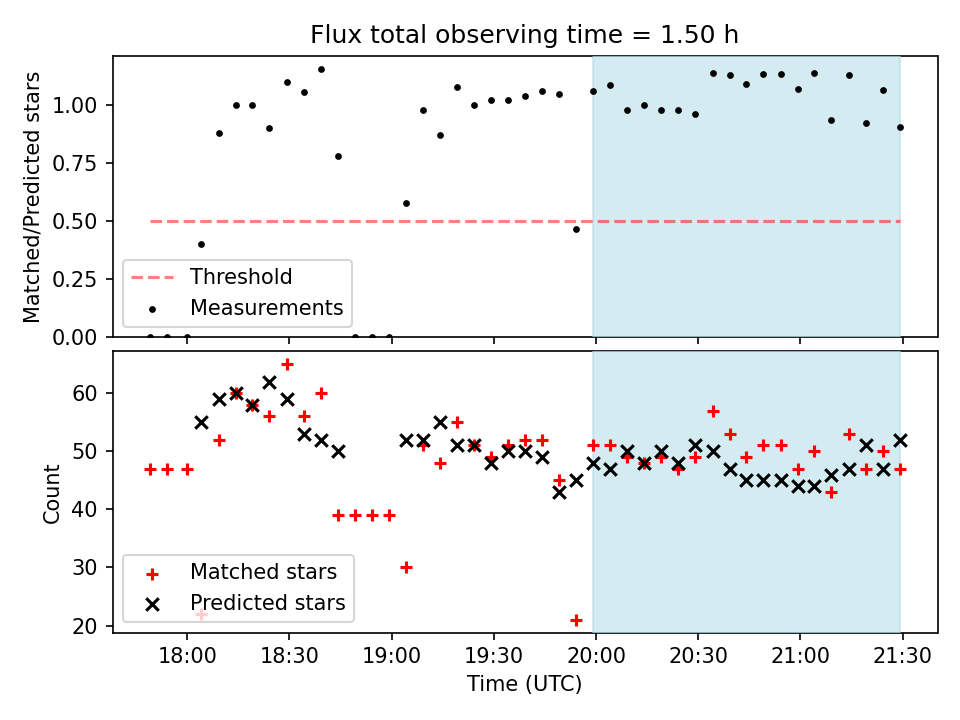 Flux total observing time = 1.50 h

Matched/Predicted stars

1.00
0.75
0.50
0.25
0.00

Threshold
Measurements

Count

60
50
40
30
20

Matched stars
Predicted stars

18:00
18:30
19:00
19:30
20:00
20:30
21:00
21:30

Time (UTC)